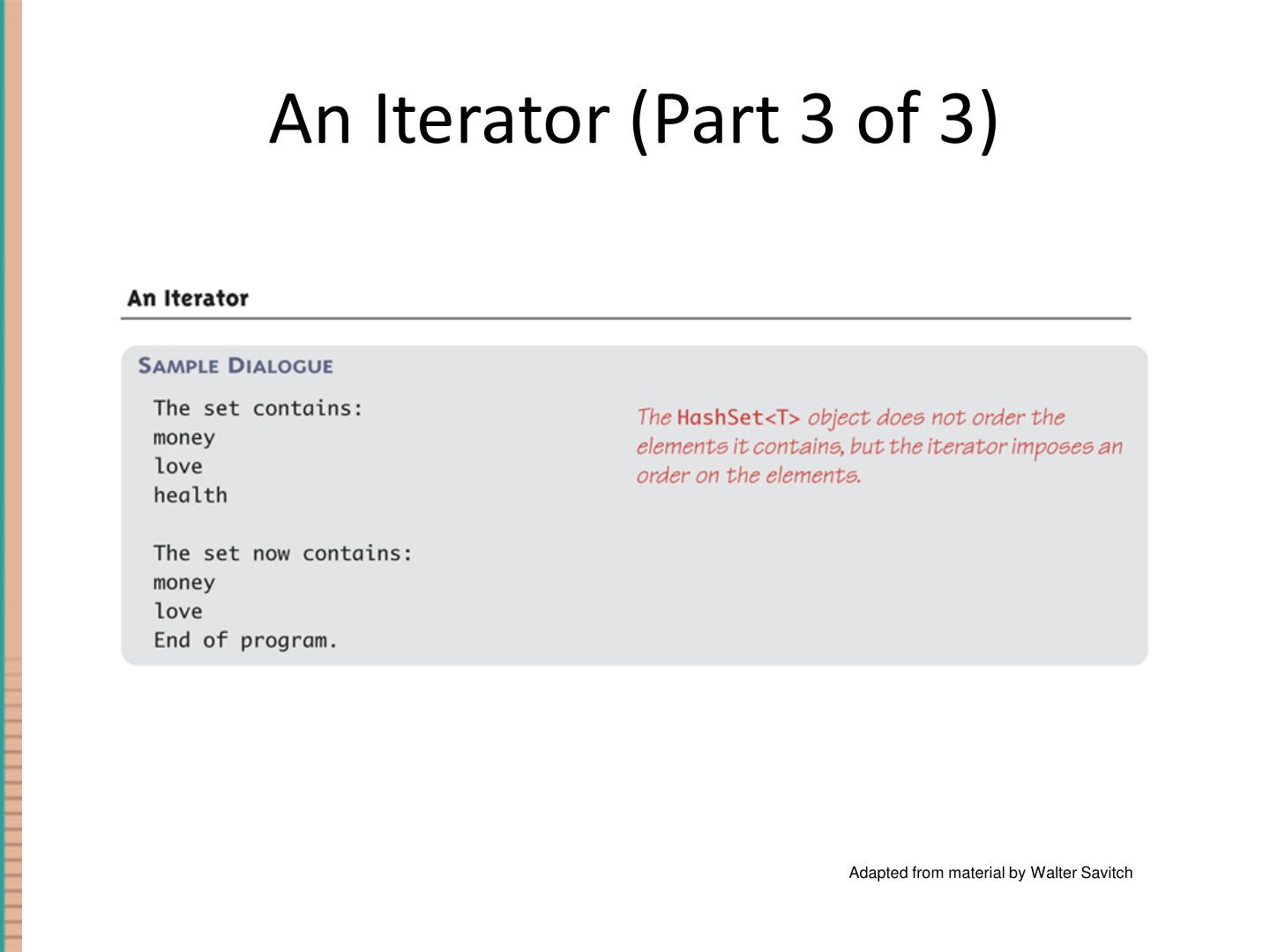 An Iterator (Part 3 of 3)

An Iterator

SAMPLE DIALOGUE

The set contains:
money
love
health

The set now contains:
money
love
End of program.

The HashSet<T> object does not order the elements it contains, but the iterator imposes an order on the elements.

Adapted from material by Walter Savitch